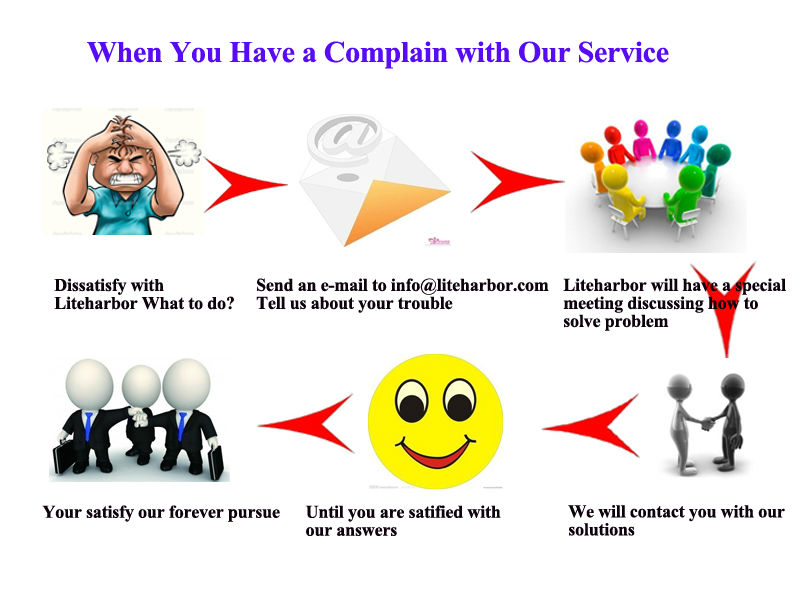 When You Have a Complain with Our Service

Dissatisfy with Liteharbor What to do?

Send an e-mail to info@liteharbor.com Tell us about your trouble

Liteharbor will have a special meeting discussing how to solve problem

We will contact you with our solutions

Until you are satified with our answers

Your satisfy our forever pursue